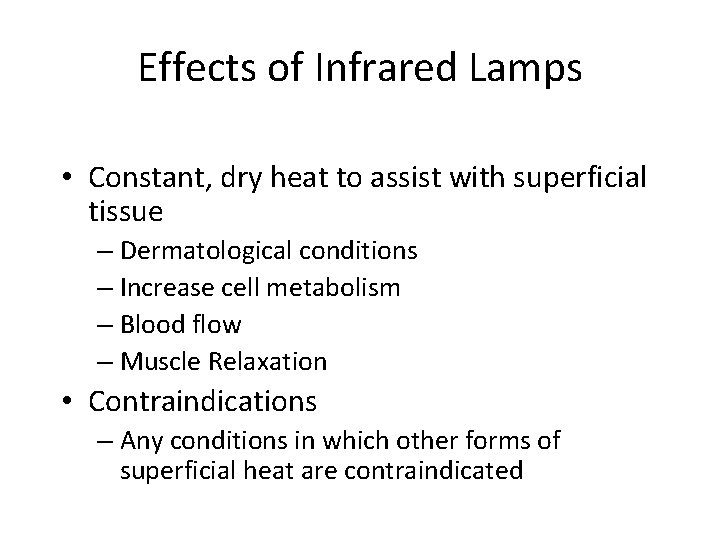 Effects of Infrared Lamps

• Constant, dry heat to assist with superficial tissue
  – Dermatological conditions
  – Increase cell metabolism
  – Blood flow
  – Muscle Relaxation
• Contraindications
  – Any conditions in which other forms of superficial heat are contraindicated